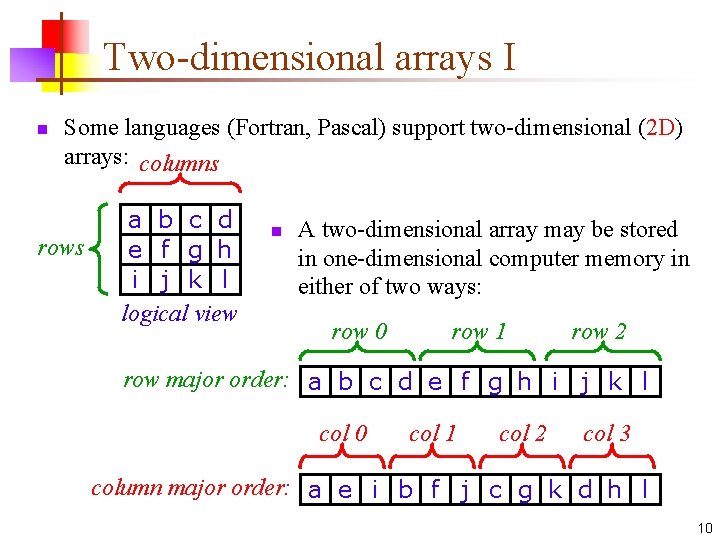 Two-dimensional arrays I

Some languages (Fortran, Pascal) support two-dimensional (2D) arrays:

columns

rows

| a | b | c | d |
|---|---|---|---|
| e | f | g | h |
| i | j | k | l |

logical view

A two-dimensional array may be stored in one-dimensional computer memory in either of two ways:

row 0 row 1 row 2

row major order:

| a | b | c | d | e | f | g | h | i | j | k | l |
|---|---|---|---|---|---|---|---|---|---|---|---|

col 0 col 1 col 2 col 3

column major order:

| a | e | i | b | f | j | c | g | k | d | h | l |
|---|---|---|---|---|---|---|---|---|---|---|---|

10